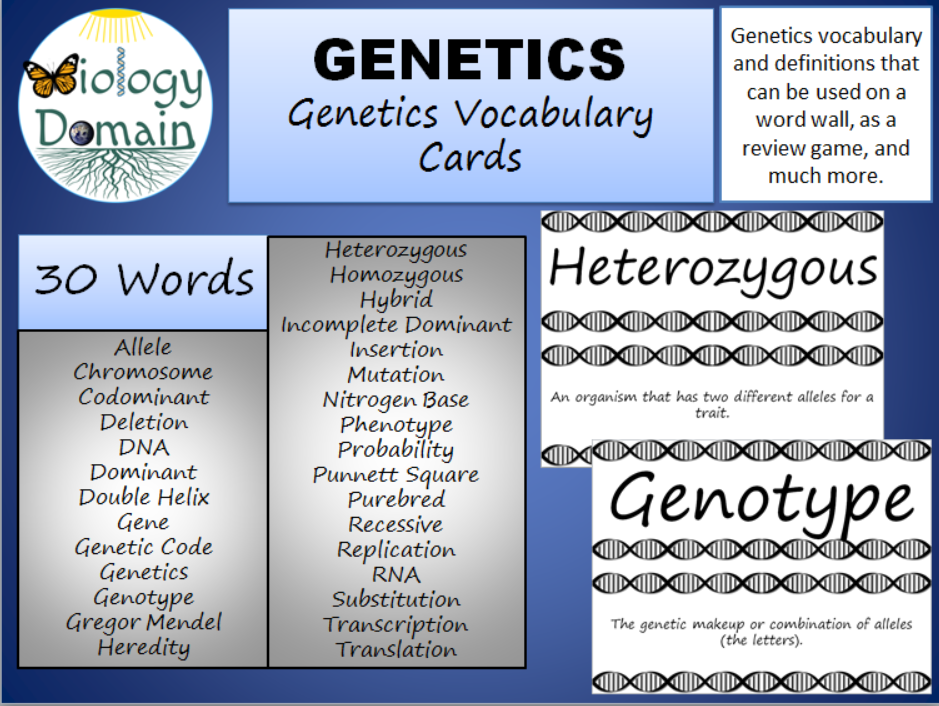 Biology Domain

GENETICS
Genetics Vocabulary Cards

Genetics vocabulary and definitions that can be used on a word wall, as a review game, and much more.

30 Words

Allele
Chromosome
Codominant
Deletion
DNA
Dominant
Double Helix
Gene
Genetic Code
Genetics
Genotype
Gregor Mendel
Heredity

Heterozygous
Homozygous
Hybrid
Incomplete Dominant
Insertion
Mutation
Nitrogen Base
Phenotype
Probability
Punnett Square
Purebred
Recessive
Replication
RNA
Substitution
Transcription
Translation

Heterozygous

An organism that has two different alleles for a trait.

Genotype

The genetic makeup or combination of alleles (the letters).